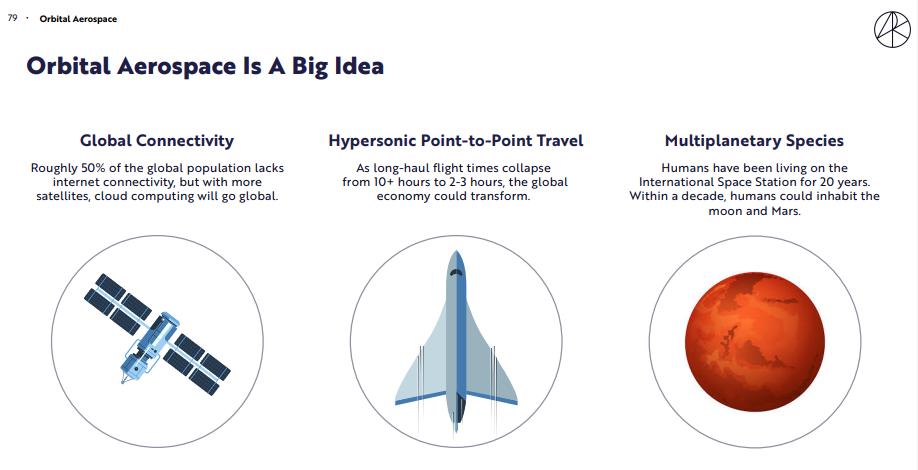 79 · Orbital Aerospace

Orbital Aerospace Is A Big Idea

Global Connectivity

Roughly 50% of the global population lacks internet connectivity, but with more satellites, cloud computing will go global.

Hypersonic Point-to-Point Travel

As long-haul flight times collapse from 10+ hours to 2-3 hours, the global economy could transform.

Multiplanetary Species

Humans have been living on the International Space Station for 20 years. Within a decade, humans could inhabit the moon and Mars.